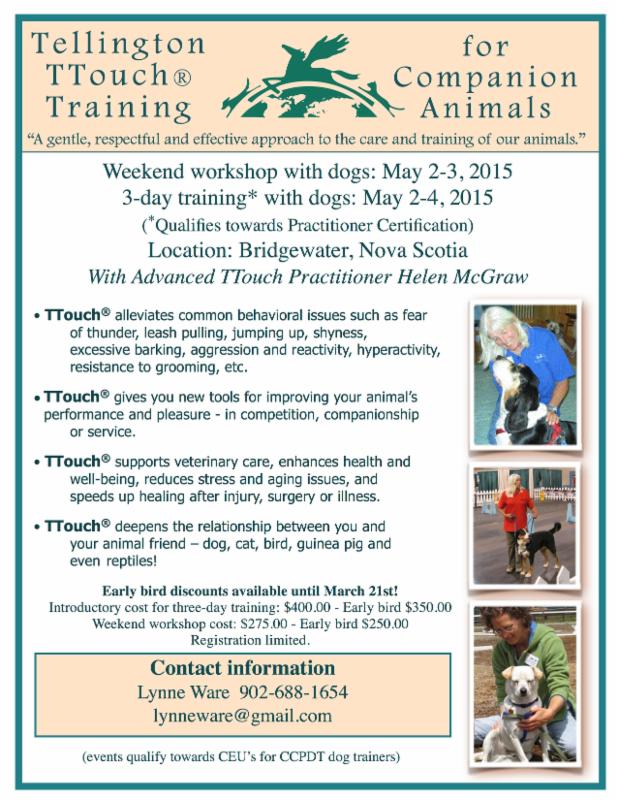 Tellington TTouch® Training

for Companion Animals

"A gentle, respectful and effective approach to the care and training of our animals."

Weekend workshop with dogs: May 2-3, 2015
3-day training* with dogs: May 2-4, 2015
(*Qualifies towards Practitioner Certification)
Location: Bridgewater, Nova Scotia
With Advanced TTouch Practitioner Helen McGraw

• TTouch® alleviates common behavioral issues such as fear of thunder, leash pulling, jumping up, shyness, excessive barking, aggression and reactivity, hyperactivity, resistance to grooming, etc.

• TTouch® gives you new tools for improving your animal's performance and pleasure - in competition, companionship or service.

• TTouch® supports veterinary care, enhances health and well-being, reduces stress and aging issues, and speeds up healing after injury, surgery or illness.

• TTouch® deepens the relationship between you and your animal friend – dog, cat, bird, guinea pig and even reptiles!

Early bird discounts available until March 21st!
Introductory cost for three-day training: $400.00 - Early bird $350.00
Weekend workshop cost: $275.00 - Early bird $250.00
Registration limited.

Contact information
Lynne Ware 902-688-1654
lynneware@gmail.com

(events qualify towards CEU's for CCPDT dog trainers)